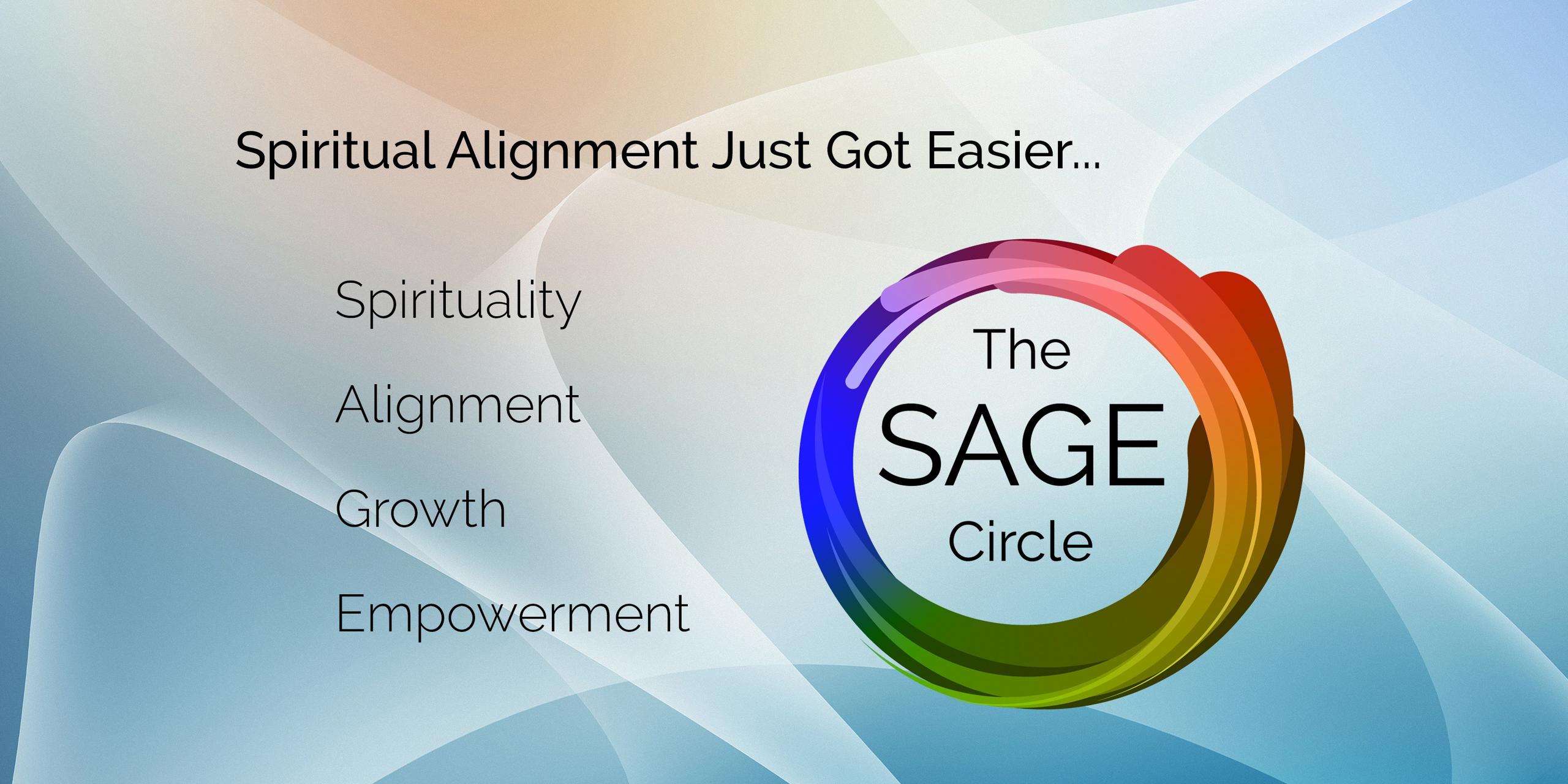 Spiritual Alignment Just Got Easier...

Spirituality

Alignment

Growth

Empowerment

The
SAGE
Circle